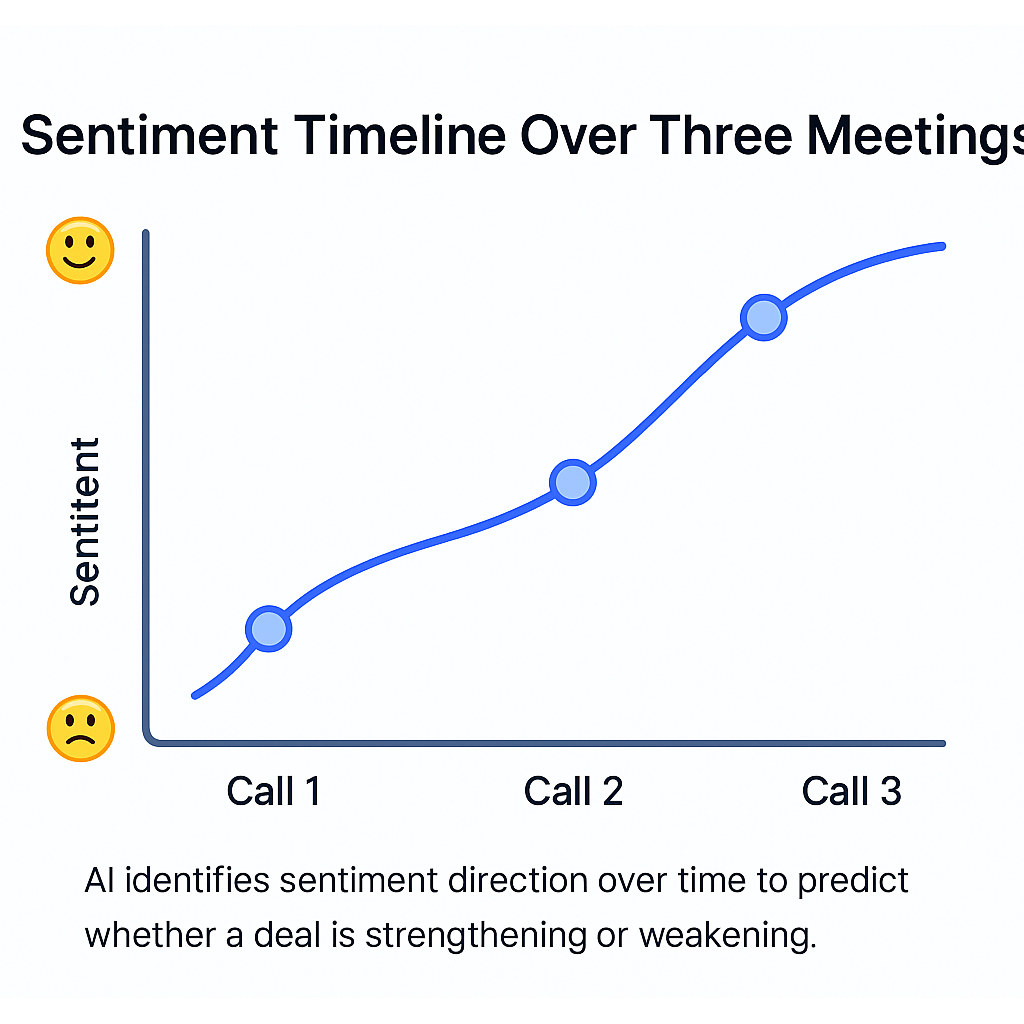 Sentiment Timeline Over Three Meetings

Sentitent

Call 1

Call 2

Call 3

AI identifies sentiment direction over time to predict whether a deal is strengthening or weakening.